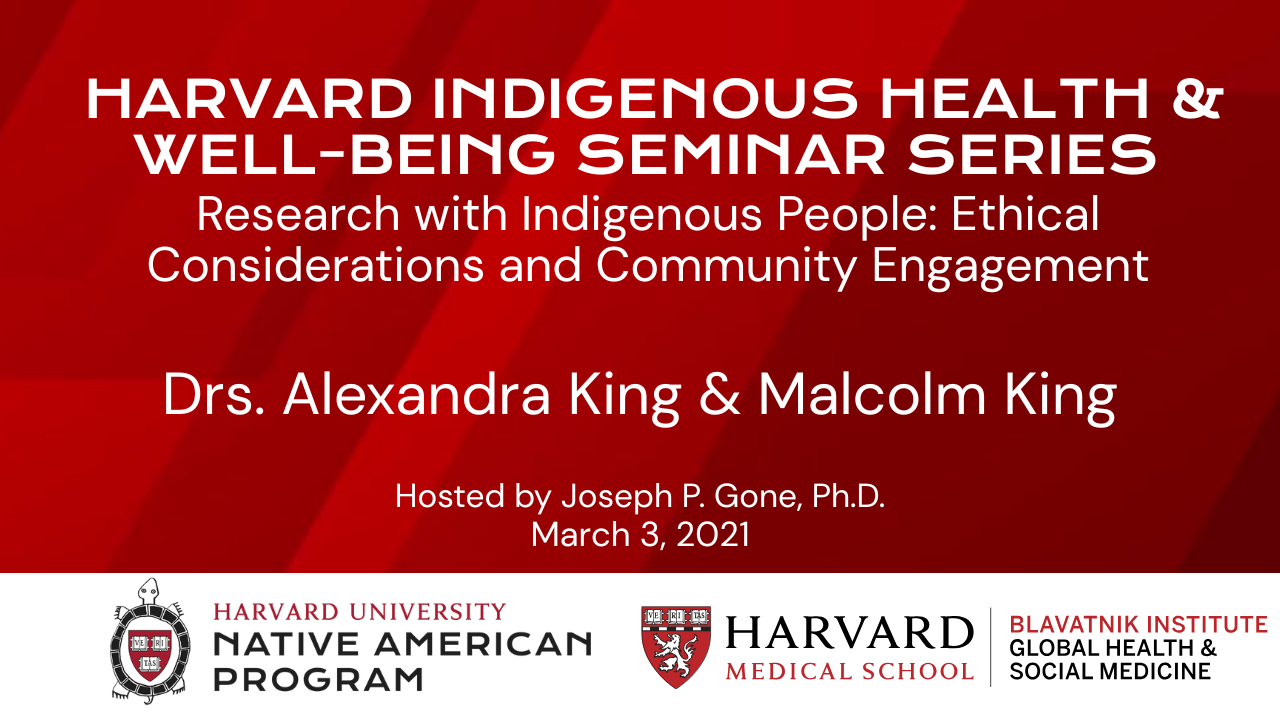 HARVARD INDIGENOUS HEALTH & WELL-BEING SEMINAR SERIES
Research with Indigenous People: Ethical Considerations and Community Engagement

Drs. Alexandra King & Malcolm King

Hosted by Joseph P. Gone, Ph.D.
March 3, 2021

VE RI TAS

HARVARD UNIVERSITY
NATIVE AMERICAN PROGRAM

VE RI TAS

HARVARD
MEDICAL SCHOOL

BLAVATNIK INSTITUTE
GLOBAL HEALTH & SOCIAL MEDICINE